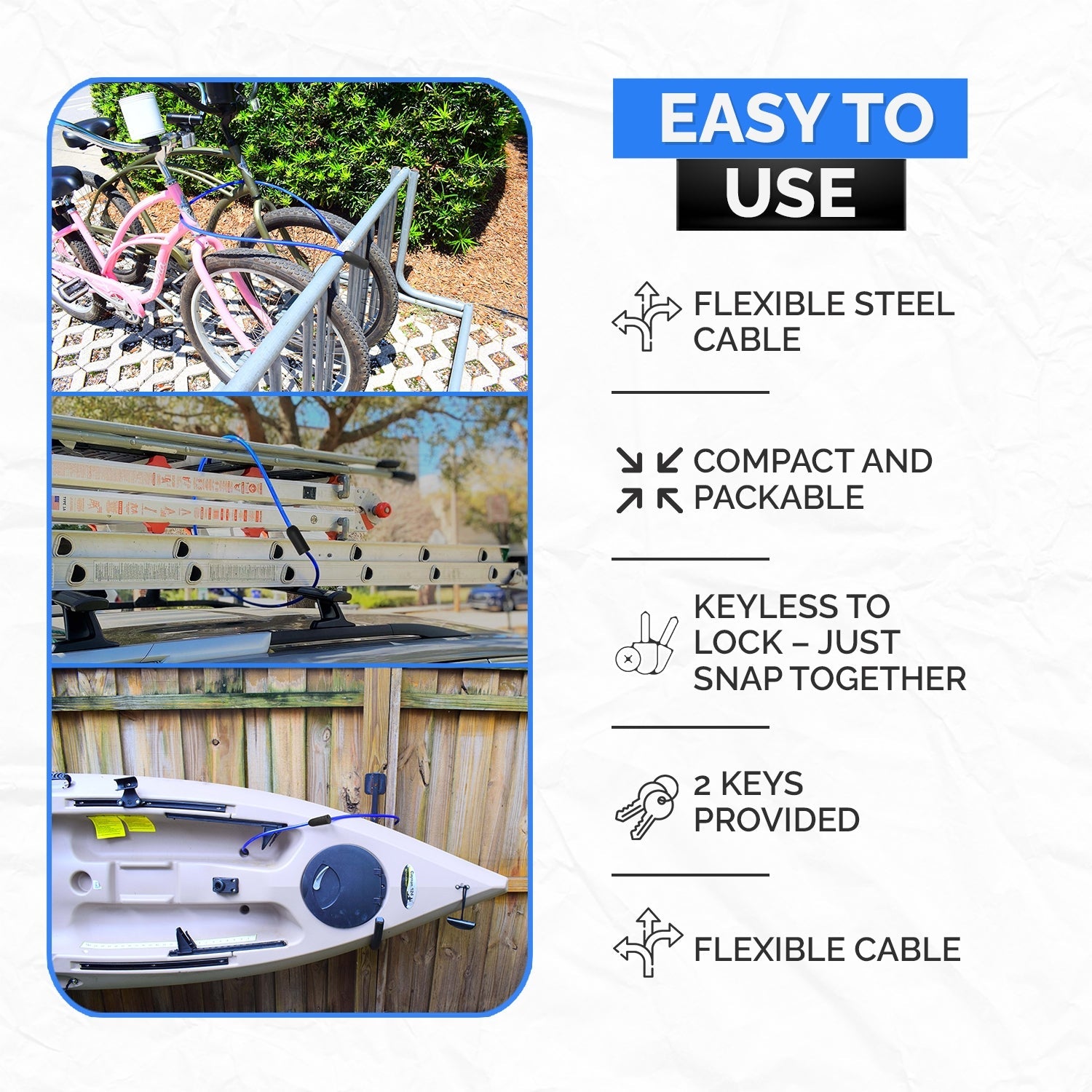 EASY TO USE

FLEXIBLE STEEL CABLE

COMPACT AND PACKABLE

KEYLESS TO LOCK – JUST SNAP TOGETHER

2 KEYS PROVIDED

FLEXIBLE CABLE